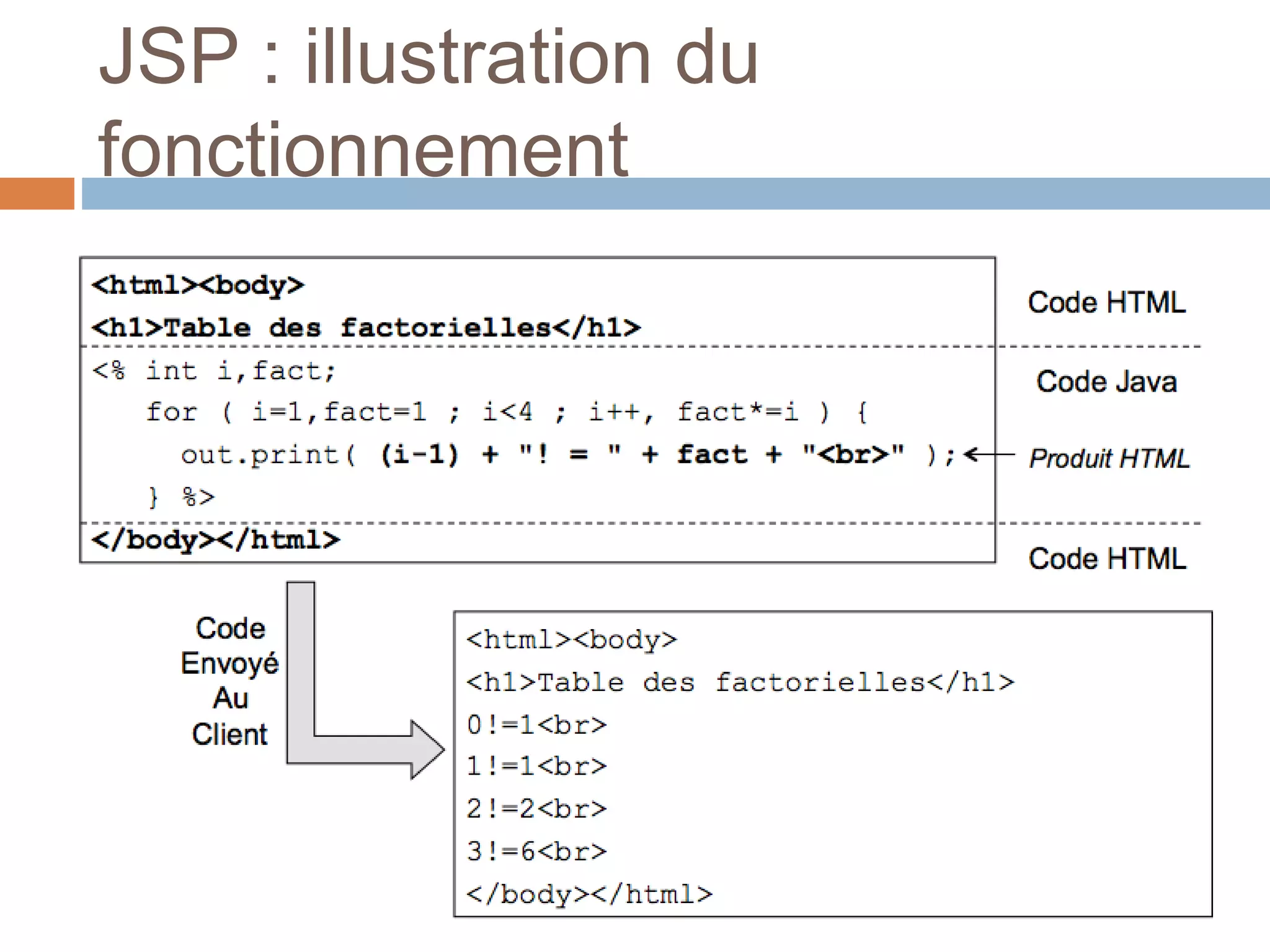 JSP : illustration du fonctionnement

<html><body>
<h1>Table des factorielles</h1>
<% int i,fact;
for ( i=1,fact=1 ; i<4 ; i++, fact*=i ) {
out.print( (i-1) + "! = " + fact + "<br>" );
} %>
</body></html>

Code HTML

Code Java

Produit HTML

Code HTML

Code Envoyé Au Client

<html><body>
<h1>Table des factorielles</h1>
0!=1<br>
1!=1<br>
2!=2<br>
3!=6<br>
</body></html>